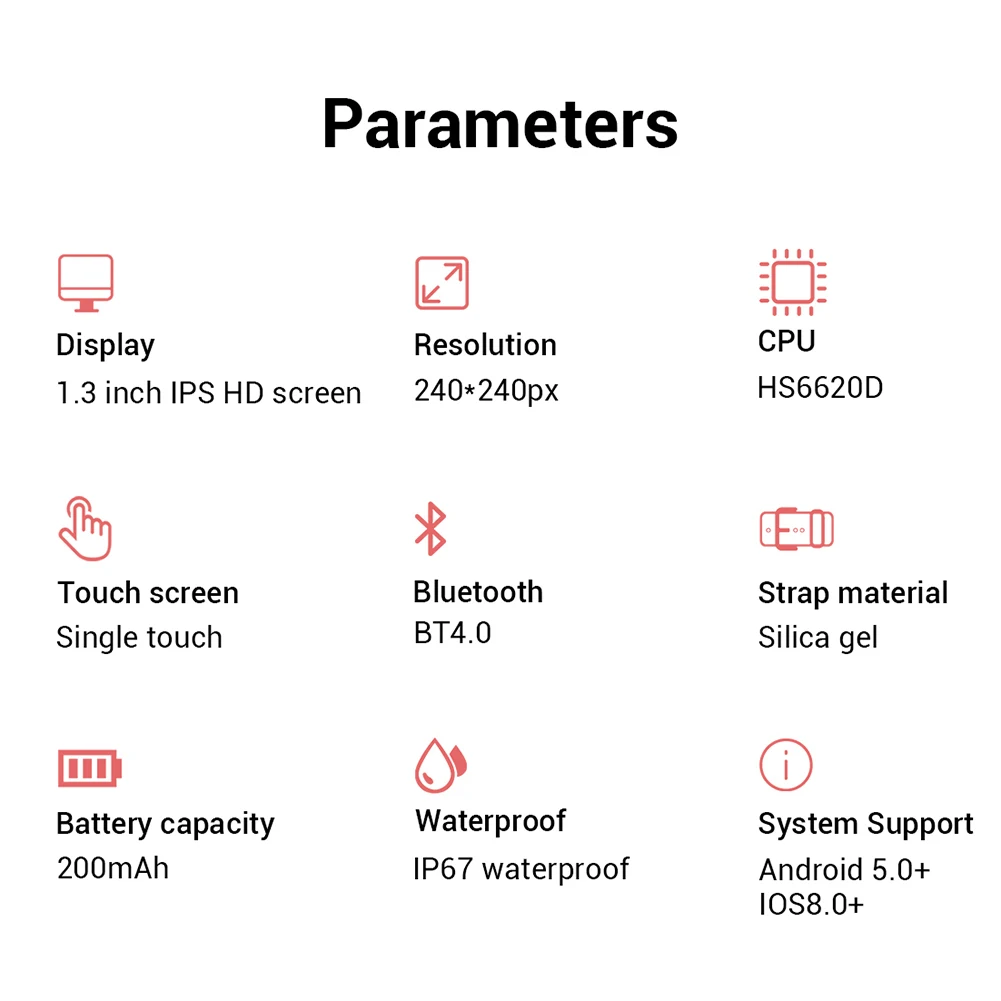 Parameters

Display
1.3 inch IPS HD screen

Resolution
240*240px

CPU
HS6620D

Touch screen
Single touch

Bluetooth
BT4.0

Strap material
Silica gel

Battery capacity
200mAh

Waterproof
IP67 waterproof

System Support
Android 5.0+
IOS8.0+